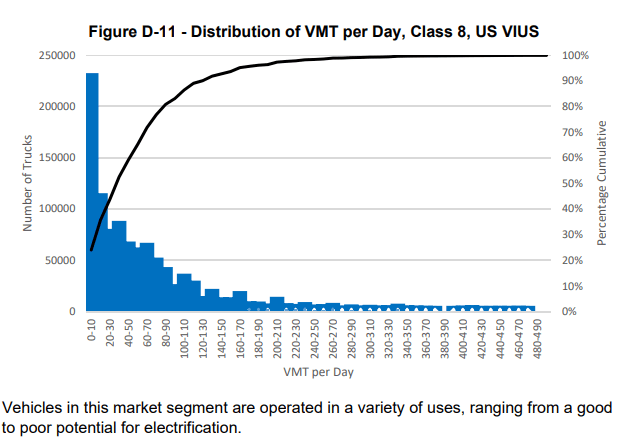 Figure D-11 - Distribution of VMT per Day, Class 8, US VIUS

250000
200000
150000
100000
50000
0

Number of Trucks

100%
90%
80%
70%
60%
50%
40%
30%
20%
10%
0%

Percentage Cumulative

0-10
20-30
40-50
60-70
80-90
100-110
120-130
140-150
160-170
180-190
200-210
220-230
240-250
260-270
280-290
300-310
320-330
340-350
360-370
380-390
400-410
420-430
440-450
460-470
480-490

VMT per Day

Vehicles in this market segment are operated in a variety of uses, ranging from a good to poor potential for electrification.